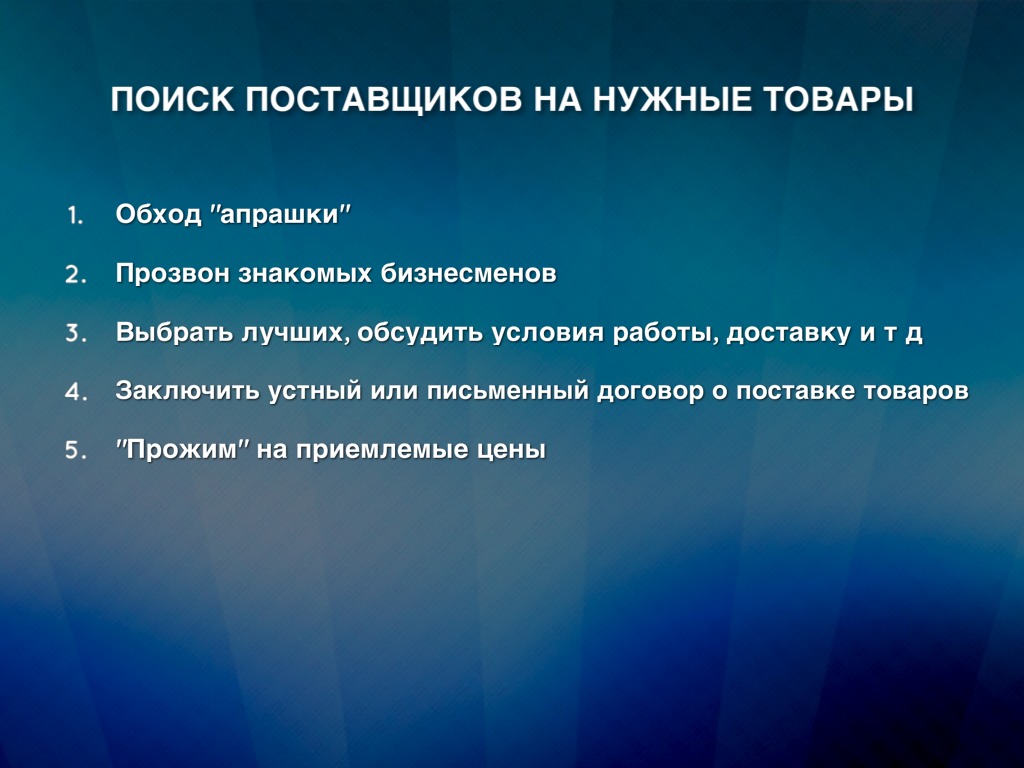 ПОИСК ПОСТАВЩИКОВ НА НУЖНЫЕ ТОВАРЫ

1. Обход "апрашки"
2. Прозвон знакомых бизнесменов
3. Выбрать лучших, обсудить условия работы, доставку и т д
4. Заключить устный или письменный договор о поставке товаров
5. "Прожим" на приемлемые цены